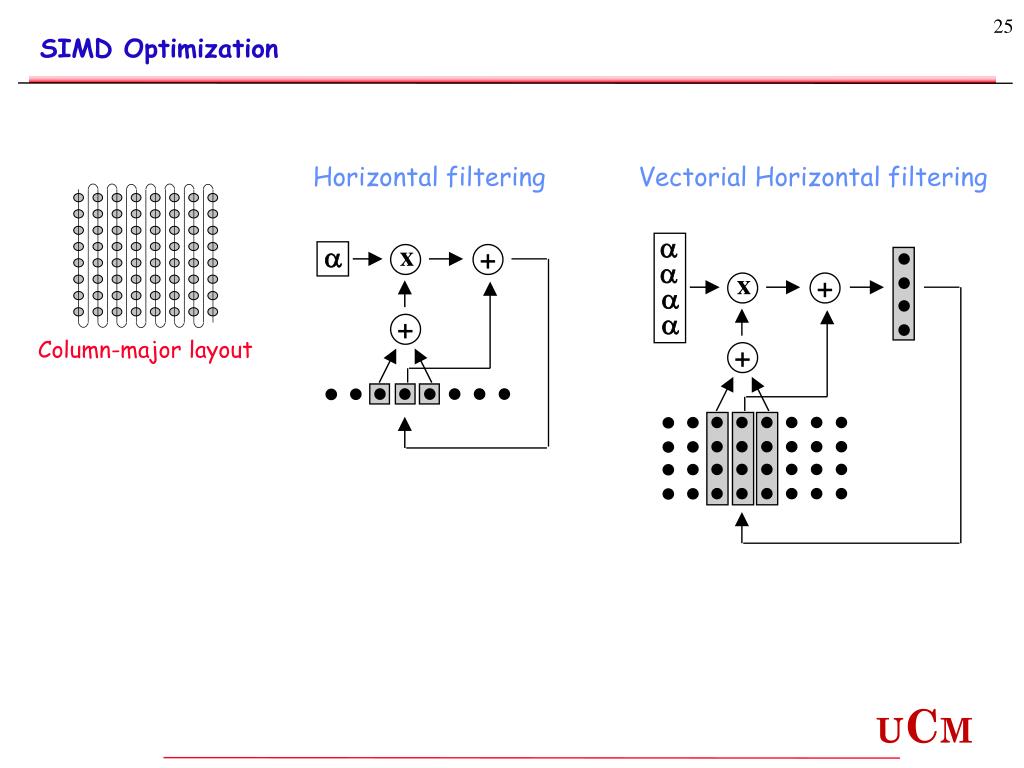 25

SIMD Optimization

Column-major layout

Horizontal filtering

$\alpha$ x +

+

Vectorial Horizontal filtering

$\alpha$
$\alpha$
$\alpha$
$\alpha$

x +

+

UCM